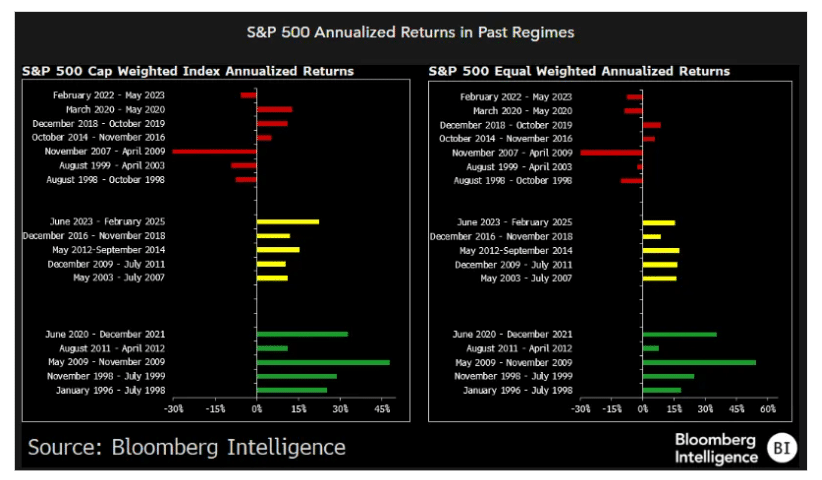 S&P 500 Annualized Returns in Past Regimes

S&P 500 Cap Weighted Index Annualized Returns

February 2022 - May 2023
March 2020 - May 2020
December 2018 - October 2019
October 2014 - November 2016
November 2007 - April 2009
August 1999 - April 2003
August 1998 - October 1998

June 2023 - February 2025
December 2016 - November 2018
May 2012-September 2014
December 2009 - July 2011
May 2003 - July 2007

June 2020 - December 2021
August 2011 - April 2012
May 2009 - November 2009
November 1998 - July 1999
January 1996 - July 1998

-30% -15% 0% 15% 30% 45%

S&P 500 Equal Weighted Annualized Returns

February 2022 - May 2023
March 2020 - May 2020
December 2018 - October 2019
October 2014 - November 2016
November 2007 - April 2009
August 1999 - April 2003
August 1998 - October 1998

June 2023 - February 2025
December 2016 - November 2018
May 2012-September 2014
December 2009 - July 2011
May 2003 - July 2007

June 2020 - December 2021
August 2011 - April 2012
May 2009 - November 2009
November 1998 - July 1999
January 1996 - July 1998

-30% -15% 0% 15% 30% 45% 60%

Source: Bloomberg Intelligence

Bloomberg Intelligence BI